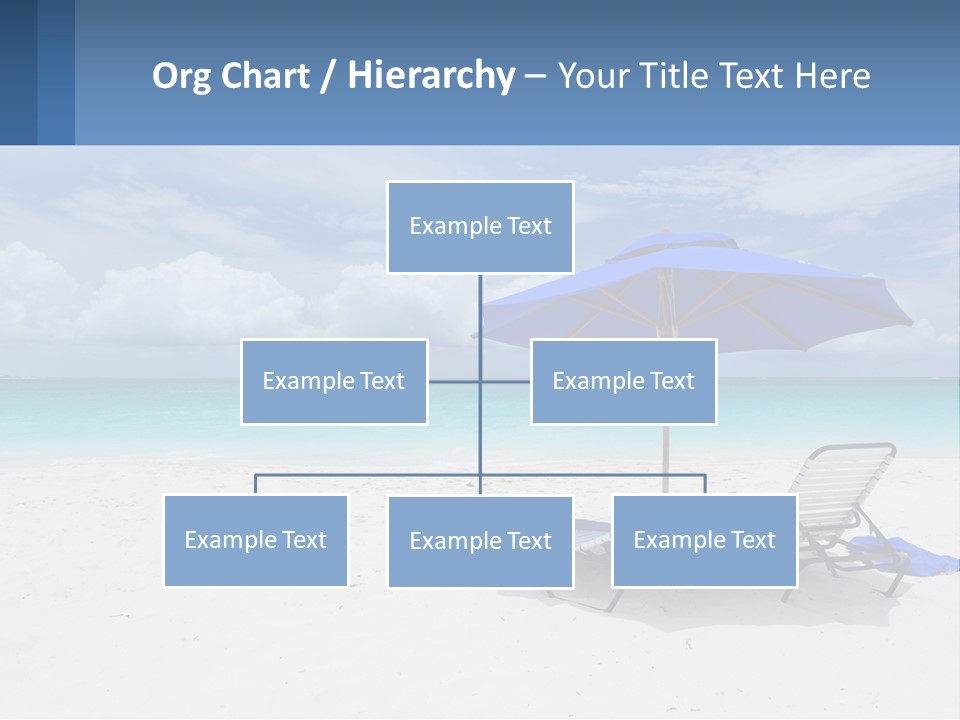 Org Chart / Hierarchy – Your Title Text Here

Example Text

Example Text

Example Text

Example Text

Example Text

Example Text